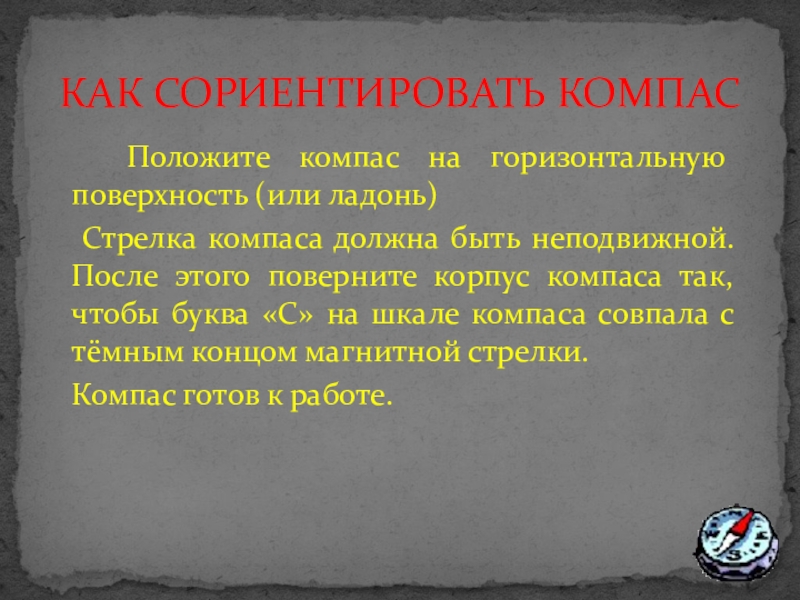 КАК СОРИЕНТИРОВАТЬ КОМПАС

Положите компас на горизонтальную поверхность (или ладонь)

Стрелка компаса должна быть неподвижной. После этого поверните корпус компаса так, чтобы буква «С» на шкале компаса совпала с тёмным концом магнитной стрелки.

Компас готов к работе.